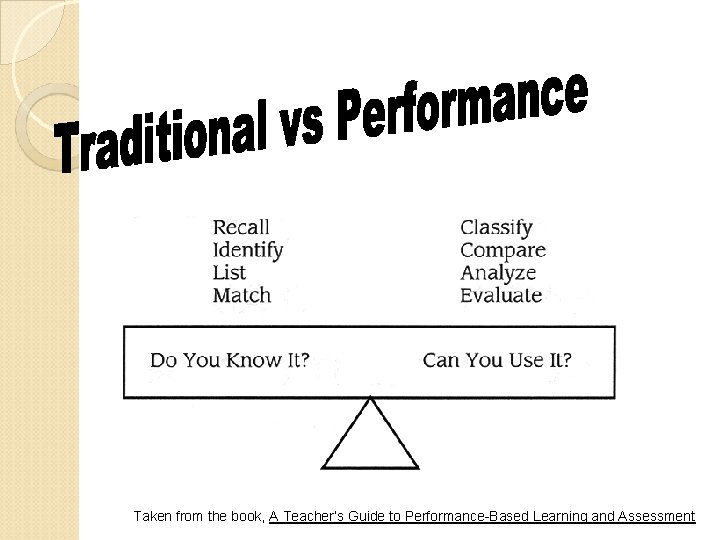 Traditional vs Performance

Recall
Identify
List
Match

Classify
Compare
Analyze
Evaluate

Do You Know It?

Can You Use It?

Taken from the book, A Teacher's Guide to Performance-Based Learning and Assessment